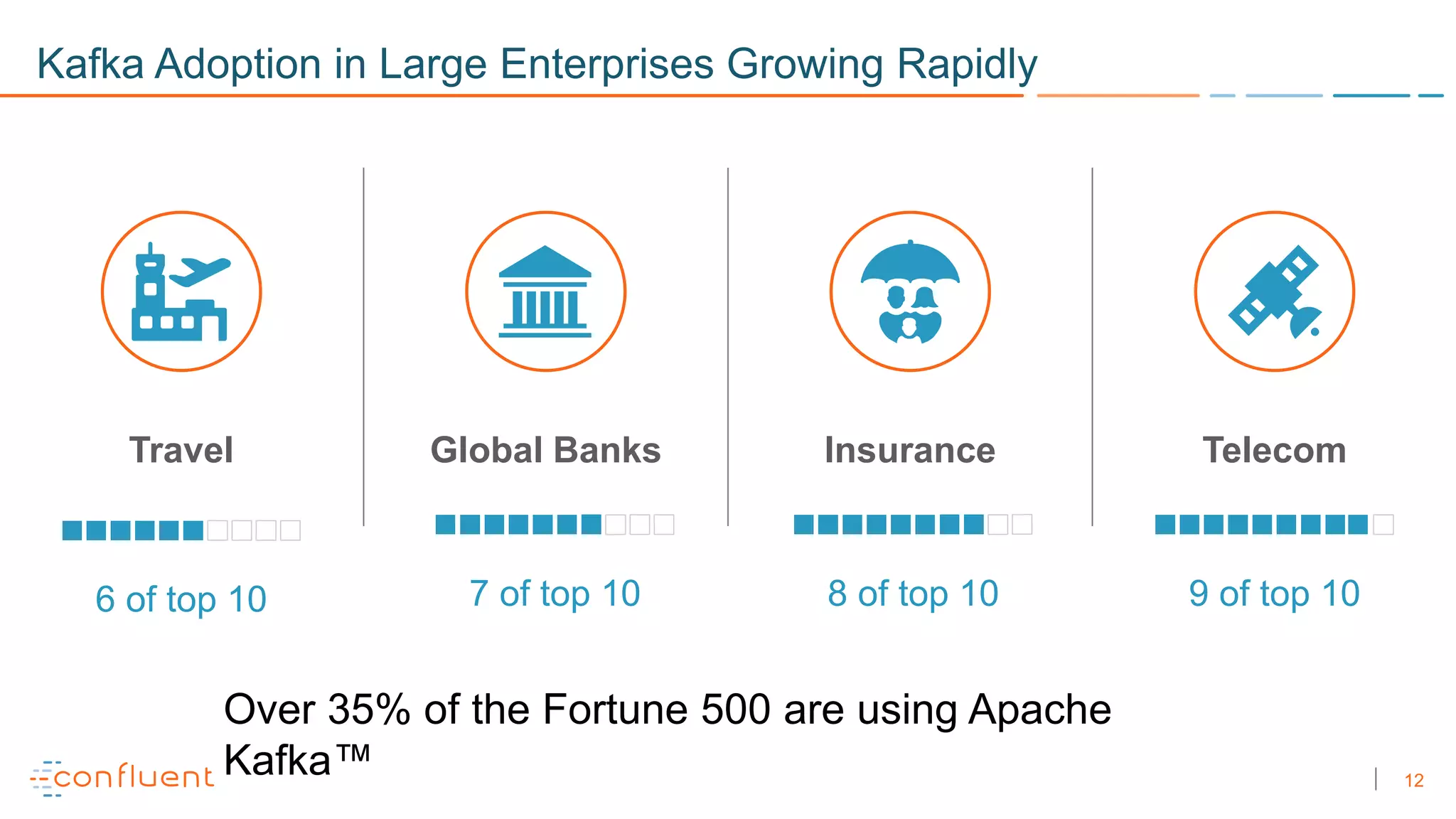 Kafka Adoption in Large Enterprises Growing Rapidly

Travel

6 of top 10

Global Banks

7 of top 10

Insurance

8 of top 10

Telecom

9 of top 10

Over 35% of the Fortune 500 are using Apache Kafka™

confluent

12